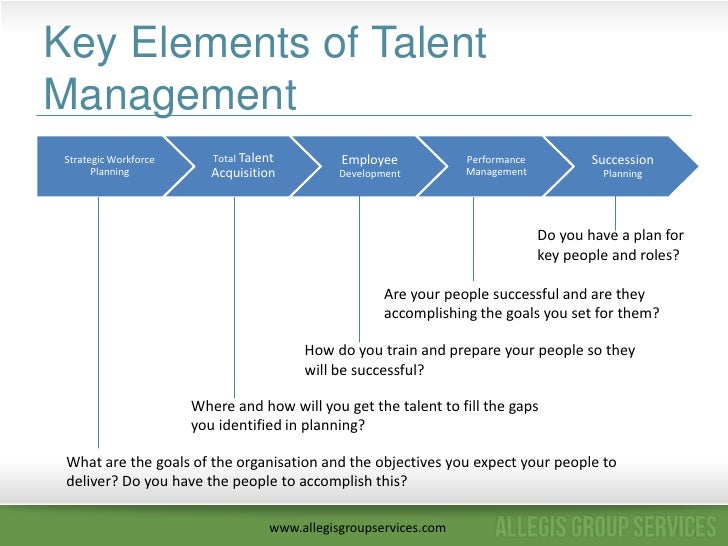 Key Elements of Talent Management

Strategic Workforce Planning

Total Talent Acquisition

Employee Development

Performance Management

Succession Planning

Do you have a plan for key people and roles?

Are your people successful and are they accomplishing the goals you set for them?

How do you train and prepare your people so they will be successful?

Where and how will you get the talent to fill the gaps you identified in planning?

What are the goals of the organisation and the objectives you expect your people to deliver? Do you have the people to accomplish this?

www.allegisgroupservices.com

ALLEGIS GROUP SERVICES